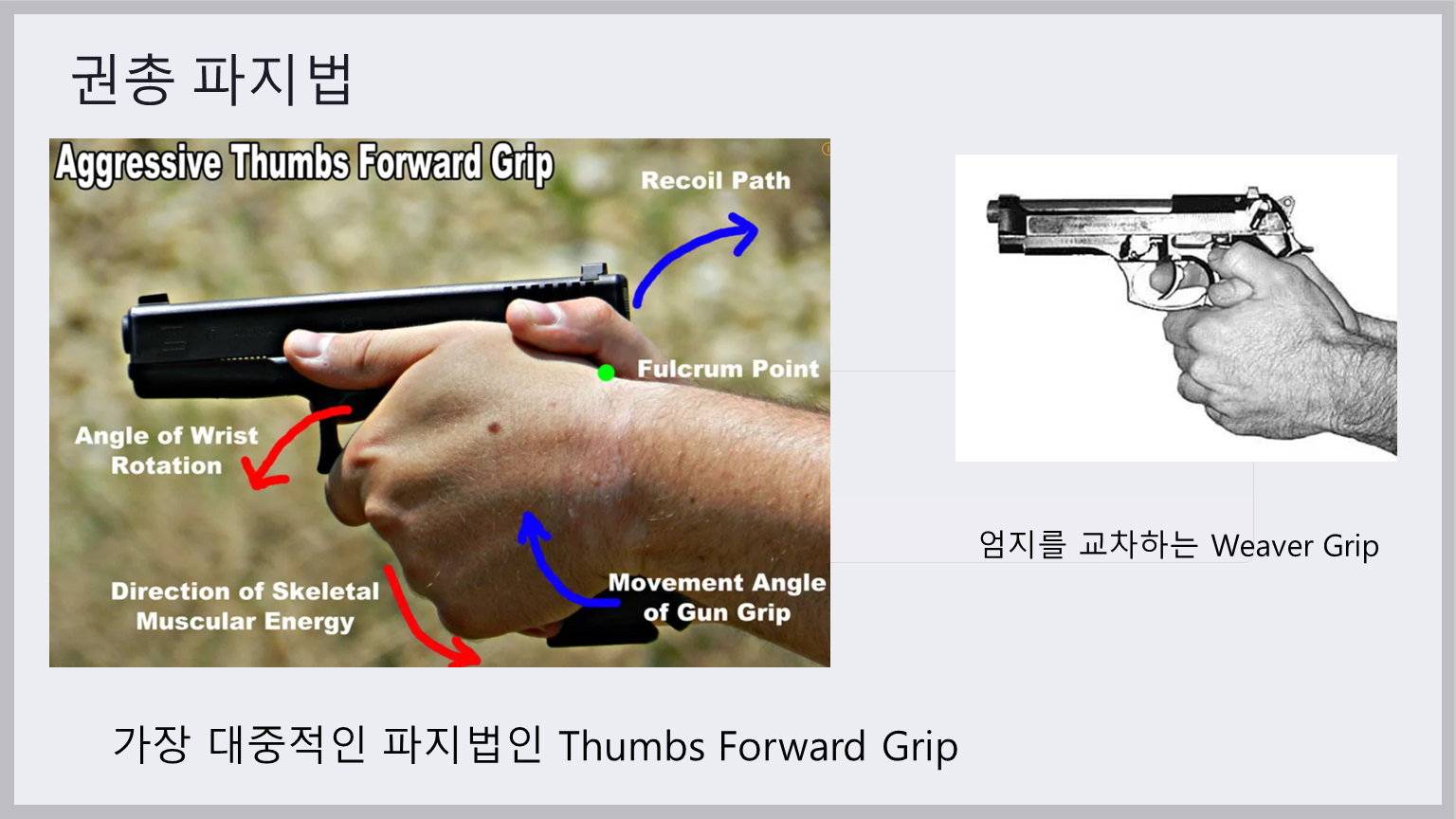 권총 파지법

Aggressive Thumbs Forward Grip

Recoil Path

Fulcrum Point

Angle of Wrist Rotation

Direction of Skeletal Muscular Energy

Movement Angle of Gun Grip

엄지를 교차하는 Weaver Grip

가장 대중적인 파지법인 Thumbs Forward Grip